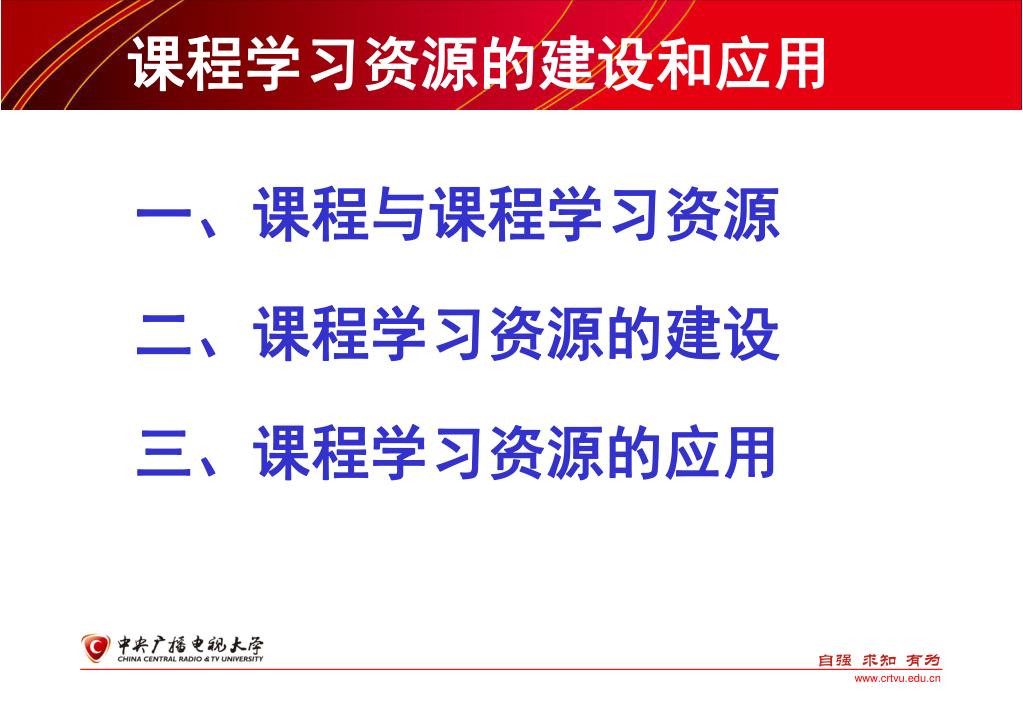 课程学习资源的建设和应用

一、课程与课程学习资源

二、课程学习资源的建设

三、课程学习资源的应用

中央广播电视大学
CHINA CENTRAL RADIO & TV UNIVERSITY

自强 求知 有为
www.crtvu.edu.cn